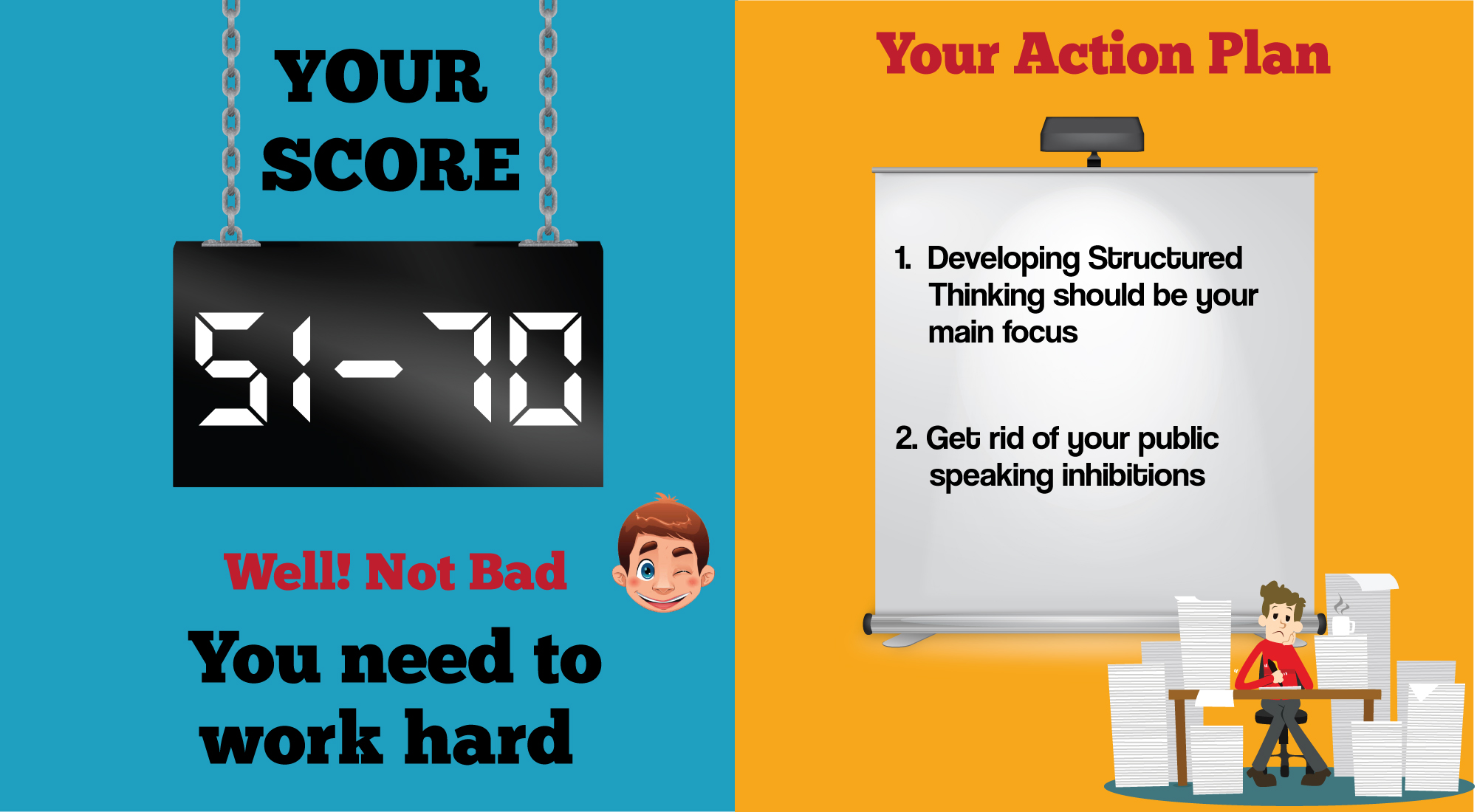 YOUR SCORE

51-70

Well! Not Bad

You need to work hard

Your Action Plan

1. Developing Structured Thinking should be your main focus

2. Get rid of your public speaking inhibitions